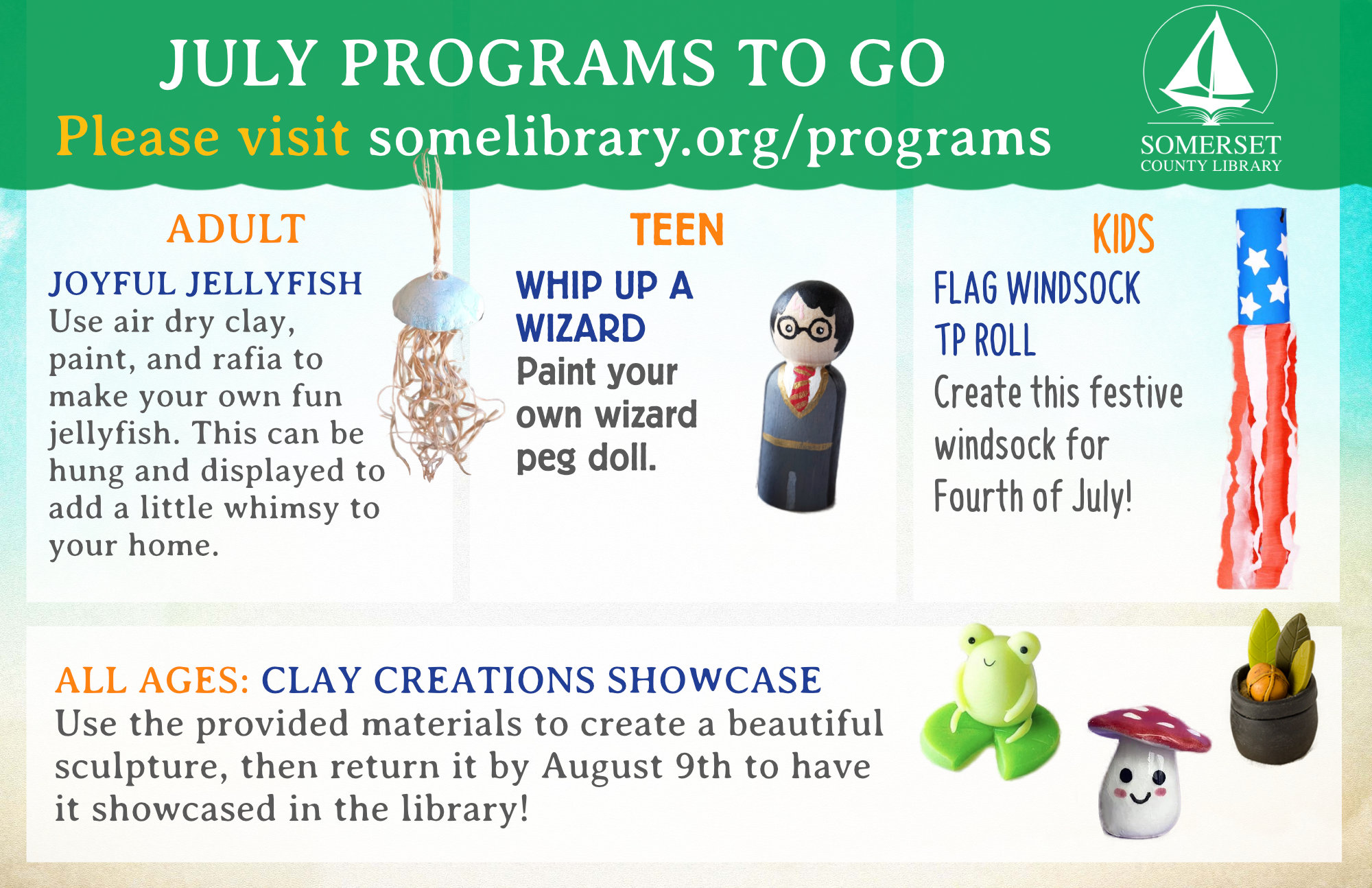 JULY PROGRAMS TO GO
Please visit somelibrary.org/programs

SOMERSET
COUNTY LIBRARY

ADULT
JOYFUL JELLYFISH
Use air dry clay, paint, and rafia to make your own fun jellyfish. This can be hung and displayed to add a little whimsy to your home.

TEEN
WHIP UP A WIZARD
Paint your own wizard peg doll.

KIDS
FLAG WINDSOCK TP ROLL
Create this festive windsock for Fourth of July!

ALL AGES: CLAY CREATIONS SHOWCASE
Use the provided materials to create a beautiful sculpture, then return it by August 9th to have it showcased in the library!